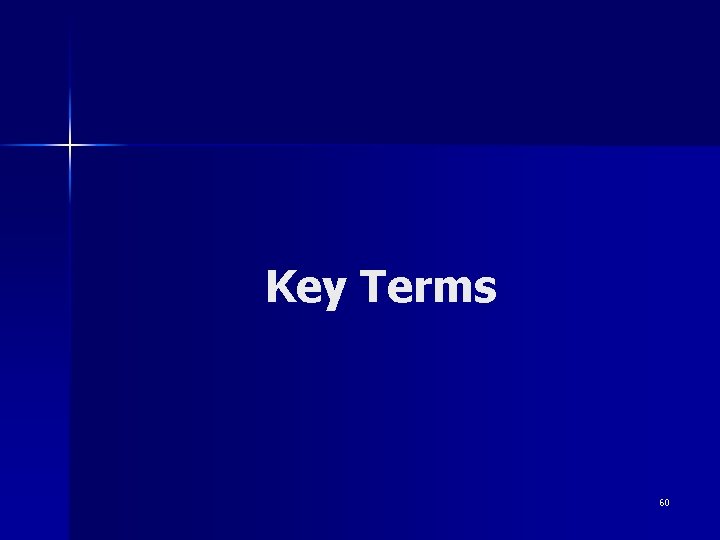 Key Terms

60